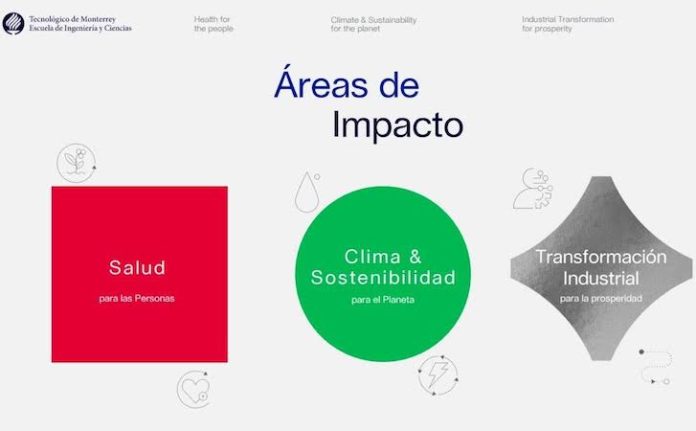 Tecnológico de Monterrey
Escuela de Ingeniería y Ciencias

Health for the people

Climate & Sustainability for the planet

Industrial Transformation for prosperity

Áreas de Impacto

Salud
para las Personas

Clima & Sostenibilidad
para el Planeta

Transformación Industrial
para la prosperidad